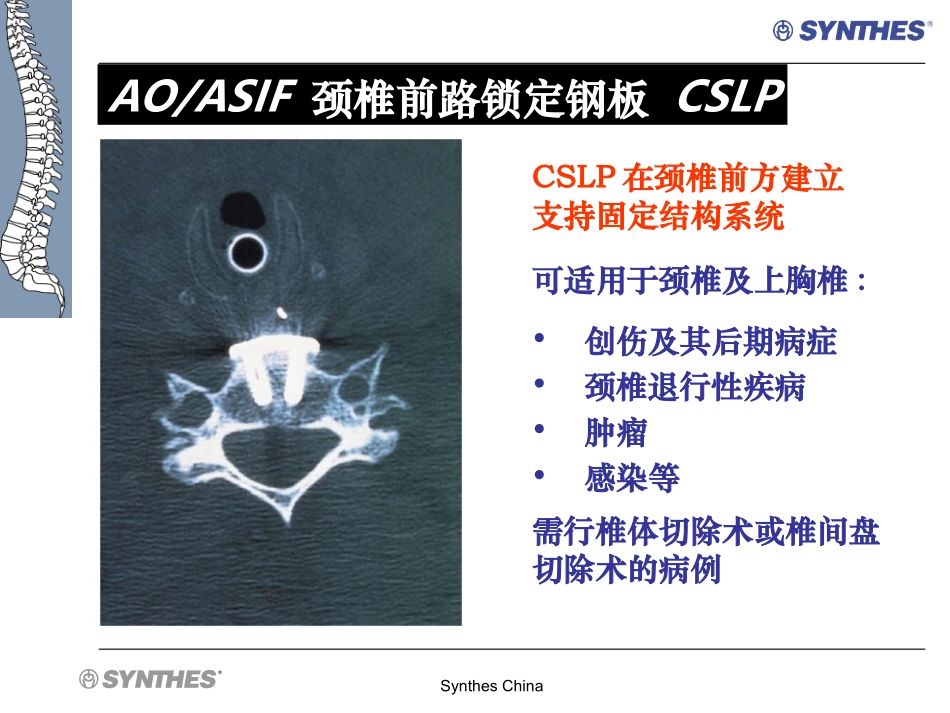 SYNTHES®

AO/ASIF 颈椎前路锁定钢板 CSLP

CSLP 在颈椎前方建立支持固定结构系统

可适用于颈椎及上胸椎：

• 创伤及其后期病症
• 颈椎退行性疾病
• 肿瘤
• 感染等

需行椎体切除术或椎间盘切除术的病例

SYNTHES®

Synthes China